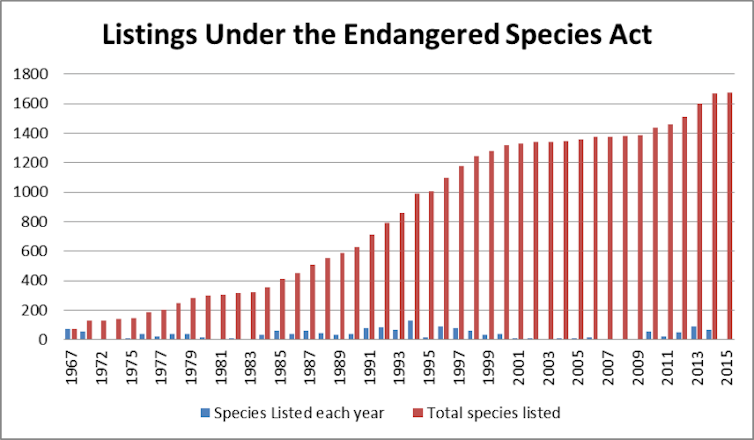 Listings Under the Endangered Species Act

1800
1600
1400
1200
1000
800
600
400
200
0

1967
1972
1975
1977
1979
1981
1983
1985
1987
1989
1991
1993
1995
1997
1999
2001
2003
2005
2007
2009
2011
2013
2015

Species Listed each year
Total species listed